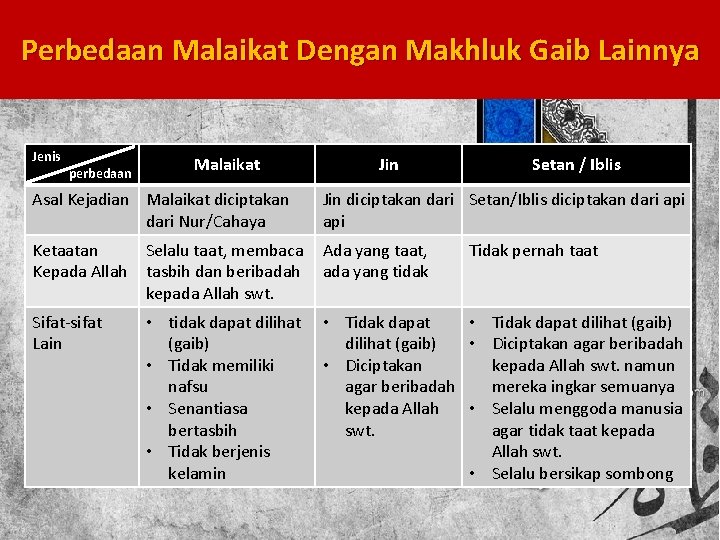 Perbedaan Malaikat Dengan Makhluk Gaib Lainnya

| Jenis perbedaan | Malaikat | Jin | Setan / Iblis |
|---|---|---|---|
| Asal Kejadian | Malaikat diciptakan dari Nur/Cahaya | Jin diciptakan dari api | Setan/Iblis diciptakan dari api |
| Ketaatan Kepada Allah | Selalu taat, membaca tasbih dan beribadah kepada Allah swt. | Ada yang taat, ada yang tidak | Tidak pernah taat |
| Sifat-sifat Lain | • tidak dapat dilihat (gaib) • Tidak memiliki nafsu • Senantiasa bertasbih • Tidak berjenis kelamin | • Tidak dapat dilihat (gaib) • Diciptakan agar beribadah kepada Allah swt. | • Tidak dapat dilihat (gaib) • Diciptakan agar beribadah kepada Allah swt. namun mereka ingkar semuanya • Selalu menggoda manusia agar tidak taat kepada Allah swt. • Selalu bersikap sombong |